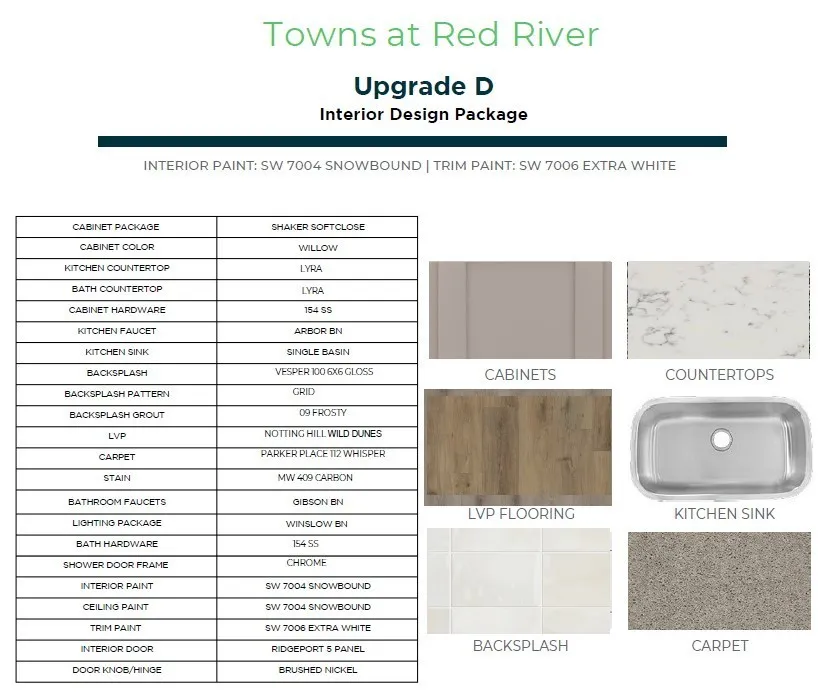 Towns at Red River

Upgrade D

Interior Design Package

INTERIOR PAINT: SW 7004 SNOWBOUND | TRIM PAINT: SW 7006 EXTRA WHITE

| CABINET PACKAGE | SHAKER SOFTCLOSE |
|---|---|
| CABINET COLOR | WILLOW |
| KITCHEN COUNTERTOP | LYRA |
| BATH COUNTERTOP | LYRA |
| CABINET HARDWARE | 154 SS |
| KITCHEN FAUCET | ARBOR BN |
| KITCHEN SINK | SINGLE BASIN |
| BACKSPLASH | VESPER 100 6X6 GLOSS |
| BACKSPLASH PATTERN | GRID |
| BACKSPLASH GROUT | 09 FROSTY |
| LVP | NOTTING HILL WILD DUNES |
| CARPET | PARKER PLACE 112 WHISPER |
| STAIN | MW 409 CARBON |
| BATHROOM FAUCETS | GIBSON BN |
| LIGHTING PACKAGE | WINSLOW BN |
| BATH HARDWARE | 154 SS |
| SHOWER DOOR FRAME | CHROME |
| INTERIOR PAINT | SW 7004 SNOWBOUND |
| CEILING PAINT | SW 7004 SNOWBOUND |
| TRIM PAINT | SW 7006 EXTRA WHITE |
| INTERIOR DOOR | RIDGEPORT 5 PANEL |
| DOOR KNOB/HINGE | BRUSHED NICKEL |

CABINETS

COUNTERTOPS

LVP FLOORING

KITCHEN SINK

BACKSPLASH

CARPET